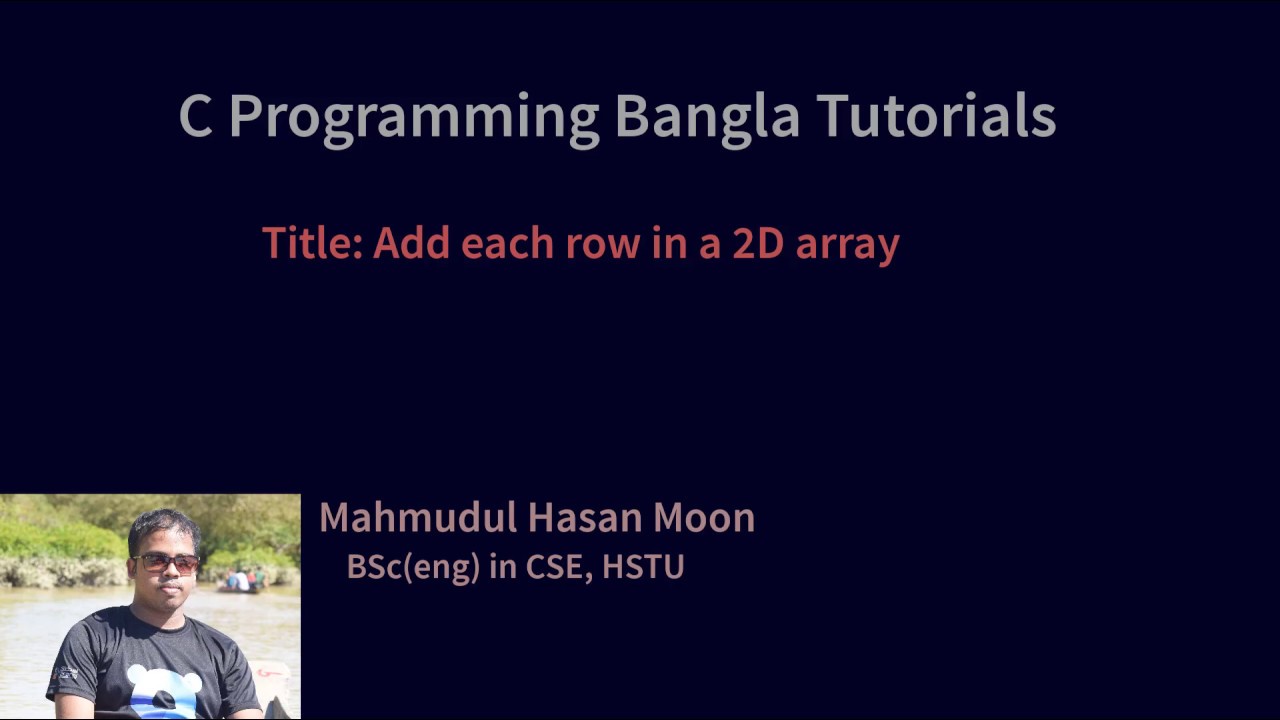 C Programming Bangla Tutorials

Title: Add each row in a 2D array

Mahmudul Hasan Moon
BSc(eng) in CSE, HSTU